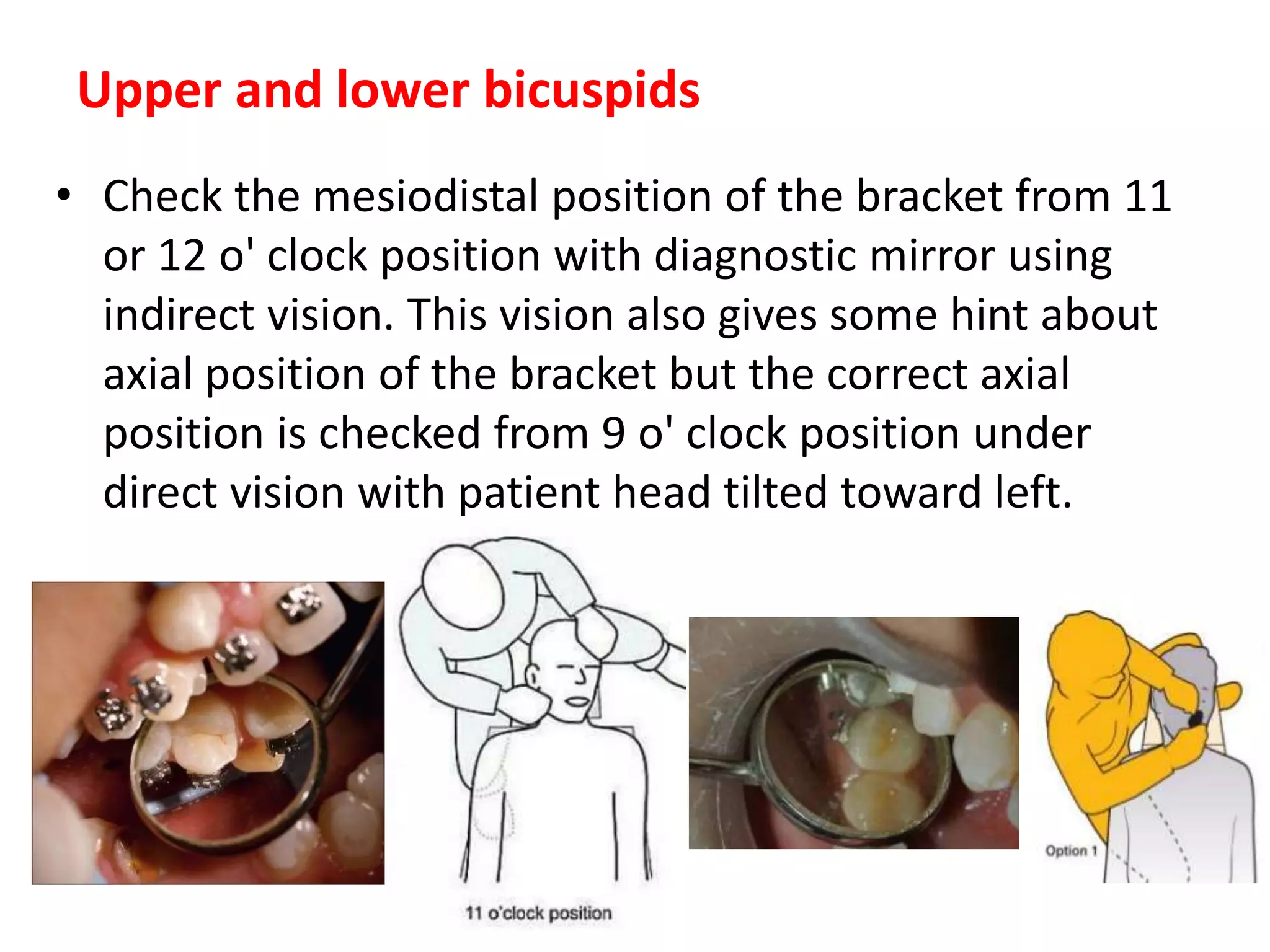 Upper and lower bicuspids

• Check the mesiodistal position of the bracket from 11 or 12 o' clock position with diagnostic mirror using indirect vision. This vision also gives some hint about axial position of the bracket but the correct axial position is checked from 9 o' clock position under direct vision with patient head tilted toward left.

11 o'clock position

Option 1